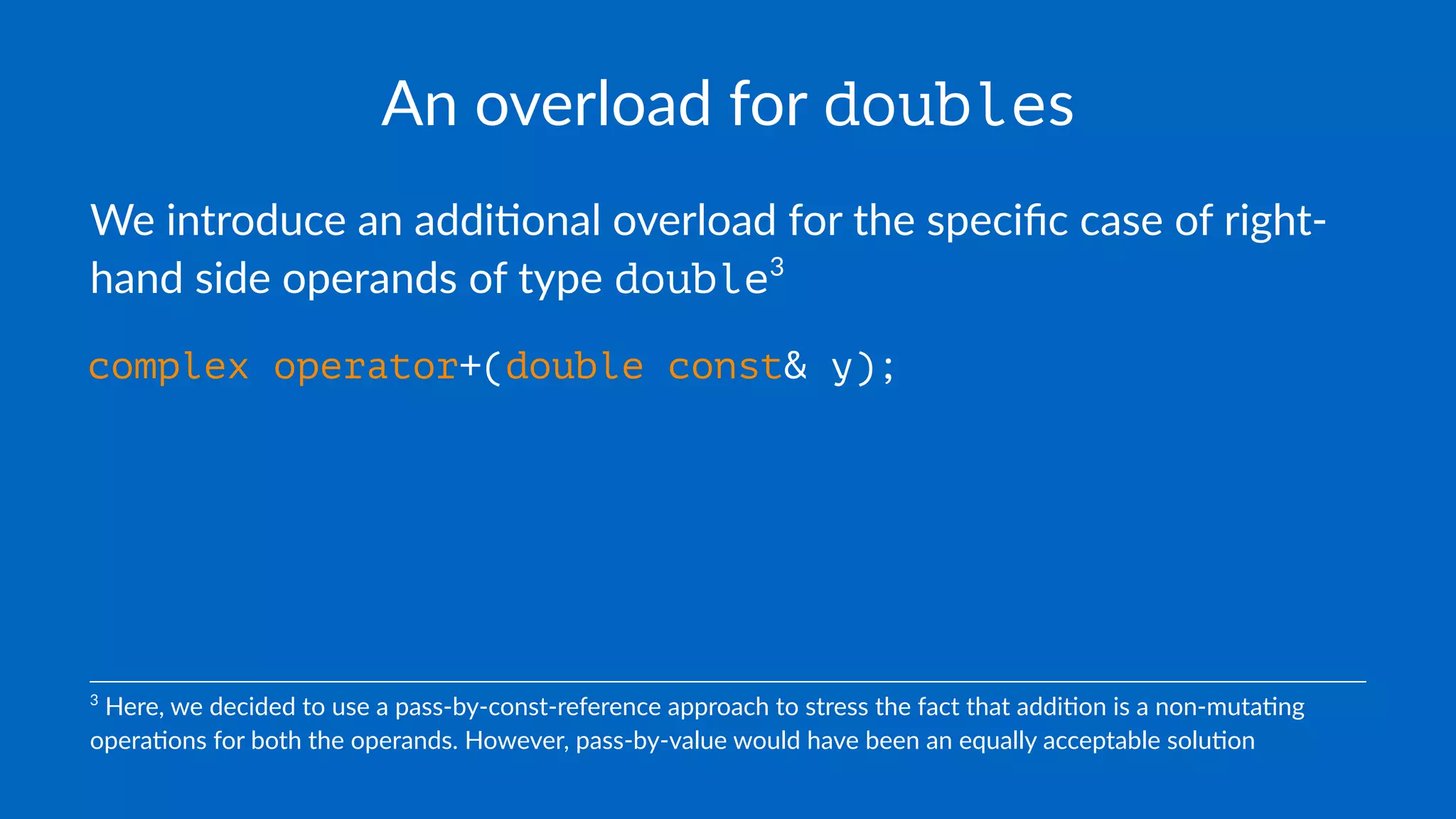 An overload for doubles

We introduce an additional overload for the specific case of right-hand side operands of type double$^3$

complex operator+(double const& y);

$^3$ Here, we decided to use a pass-by-const-reference approach to stress the fact that addition is a non-mutating operations for both the operands. However, pass-by-value would have been an equally acceptable solution